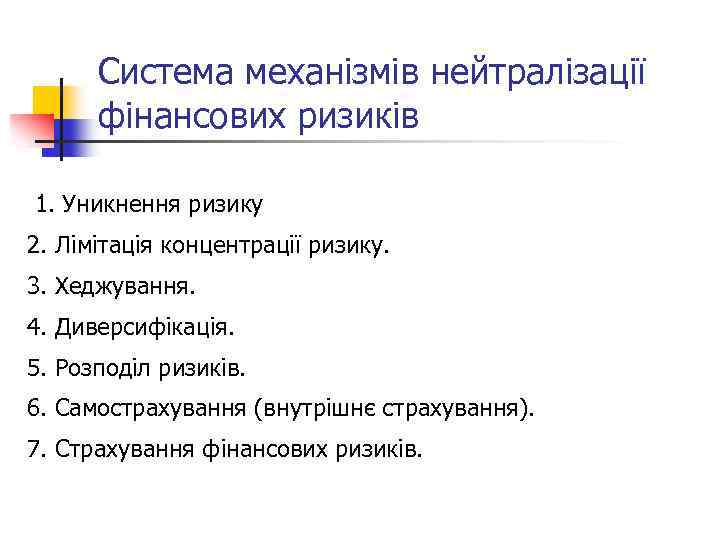 Система механізмів нейтралізації фінансових ризиків

1. Уникнення ризику

2. Лімітація концентрації ризику.

3. Хеджування.

4. Диверсифікація.

5. Розподіл ризиків.

6. Самострахування (внутрішнє страхування).

7. Страхування фінансових ризиків.